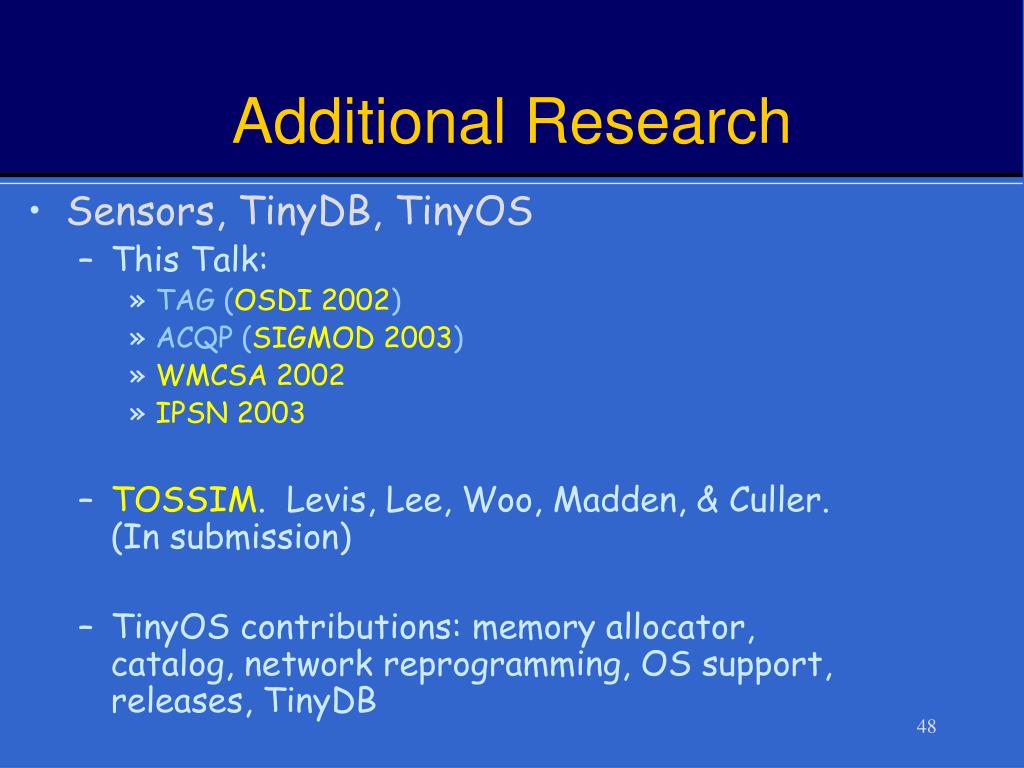 Additional Research

• Sensors, TinyDB, TinyOS
– This Talk:
» TAG (OSDI 2002)
» ACQP (SIGMOD 2003)
» WMCSA 2002
» IPSN 2003

– TOSSIM. Levis, Lee, Woo, Madden, & Culler. (In submission)

– TinyOS contributions: memory allocator, catalog, network reprogramming, OS support, releases, TinyDB

48